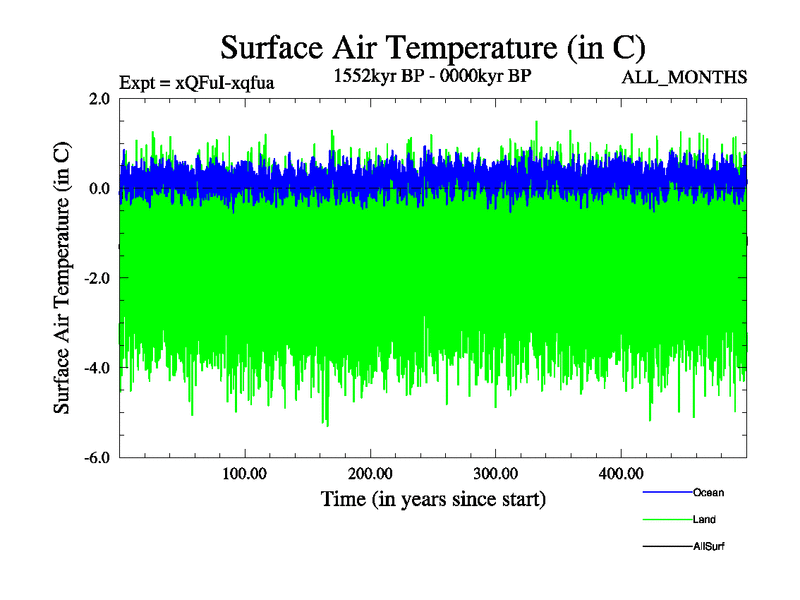 Surface Air Temperature (in C)

Expt = xQFuI-xqfua

1552kyr BP - 0000kyr BP

ALL_MONTHS

Surface Air Temperature (in C)

2.0
0.0
-2.0
-4.0
-6.0

100.00
200.00
300.00
400.00

Time (in years since start)

Ocean
Land
AllSurf